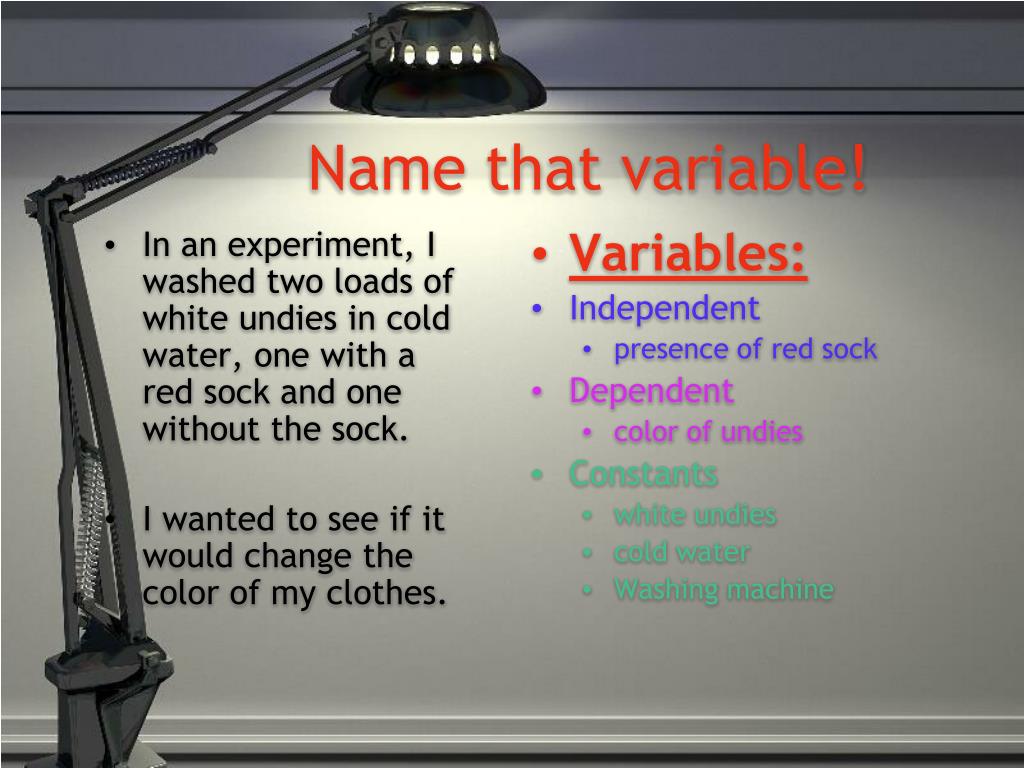 Name that variable!

• In an experiment, I washed two loads of white undies in cold water, one with a red sock and one without the sock.

• I wanted to see if it would change the color of my clothes.

• Variables:
• Independent
• presence of red sock
• Dependent
• color of undies
• Constants
• white undies
• cold water
• Washing machine